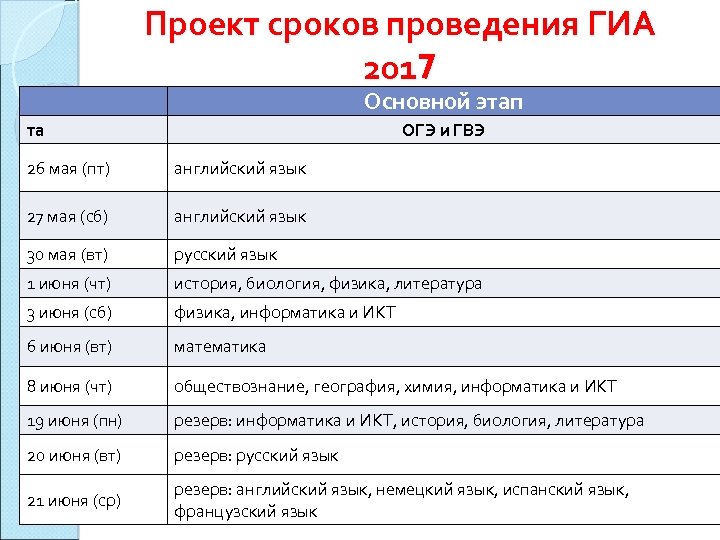 Проект сроков проведения ГИА 2017

| | Основной этап |
|---|---|
| та | ОГЭ и ГВЭ |
| 26 мая (пт) | английский язык |
| 27 мая (сб) | английский язык |
| 30 мая (вт) | русский язык |
| 1 июня (чт) | история, биология, физика, литература |
| 3 июня (сб) | физика, информатика и ИКТ |
| 6 июня (вт) | математика |
| 8 июня (чт) | обществознание, география, химия, информатика и ИКТ |
| 19 июня (пн) | резерв: информатика и ИКТ, история, биология, литература |
| 20 июня (вт) | резерв: русский язык |
| 21 июня (ср) | резерв: английский язык, немецкий язык, испанский язык, французский язык |